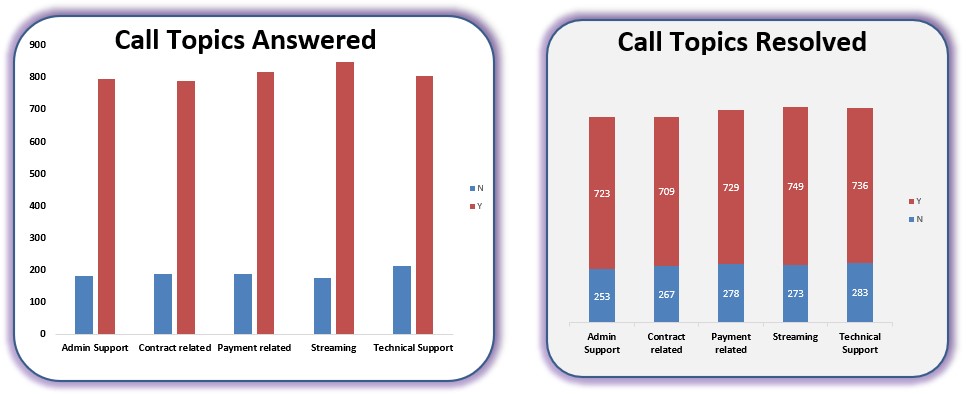 Call Topics Answered

900
800
700
600
500
400
300
200
100
0

Admin Support
Contract related
Payment related
Streaming
Technical Support

N
Y

Call Topics Resolved

723
709
729
749
736

253
267
278
273
283

Admin Support
Contract related
Payment related
Streaming
Technical Support

Y
N